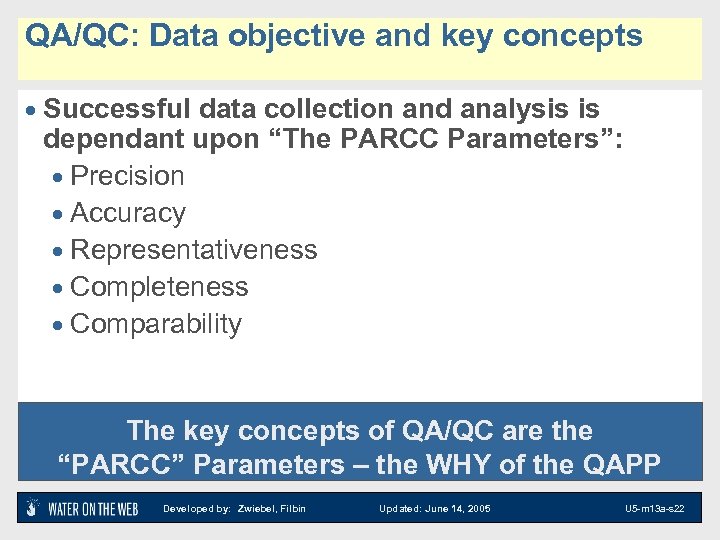 QA/QC: Data objective and key concepts

• Successful data collection and analysis is dependant upon “The PARCC Parameters”:
  • Precision
  • Accuracy
  • Representativeness
  • Completeness
  • Comparability

The key concepts of QA/QC are the “PARCC” Parameters – the WHY of the QAPP

WATER ON THE WEB Developed by: Zwiebel, Filbin Updated: June 14, 2005 U5-m13a-s22